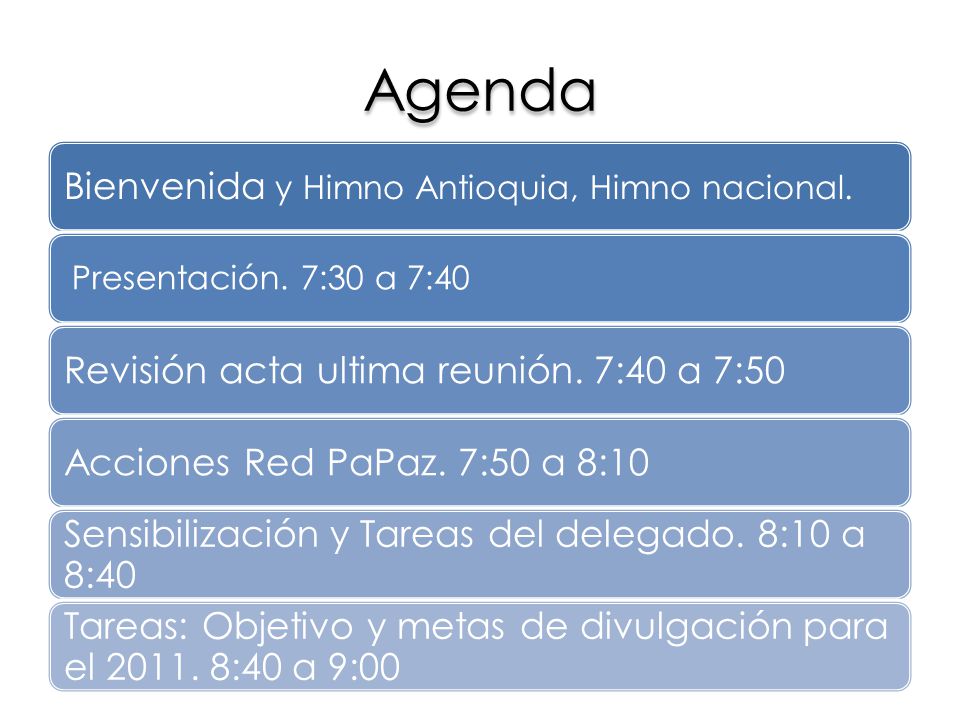 Agenda

Bienvenida y Himno Antioquia, Himno nacional.

Presentación. 7:30 a 7:40

Revisión acta ultima reunión. 7:40 a 7:50

Acciones Red PaPaz. 7:50 a 8:10

Sensibilización y Tareas del delegado. 8:10 a 8:40

Tareas: Objetivo y metas de divulgación para el 2011. 8:40 a 9:00